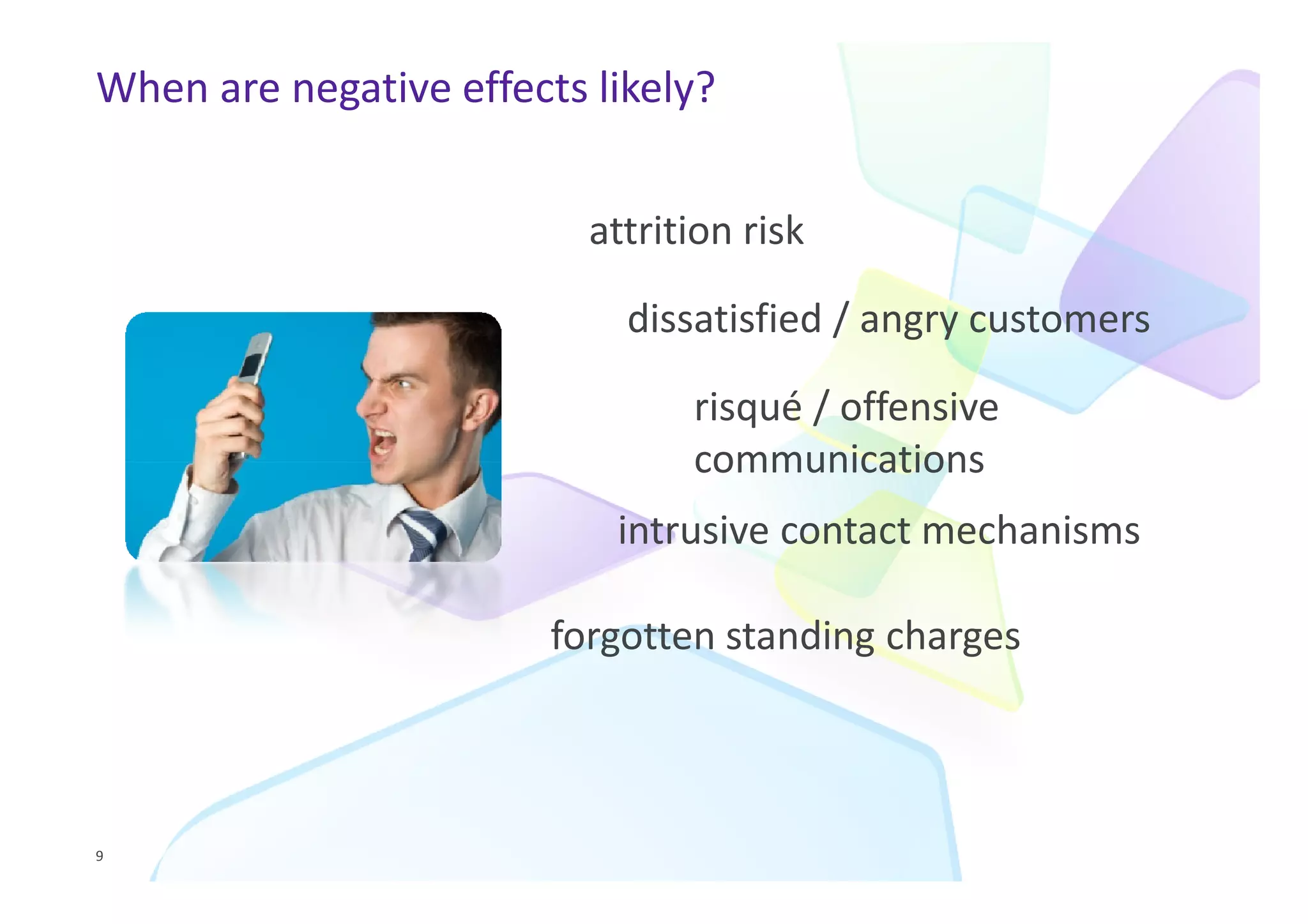 When are negative effects likely?

attrition risk

dissatisfied / angry customers

risqué / offensive communications

intrusive contact mechanisms

forgotten standing charges

9